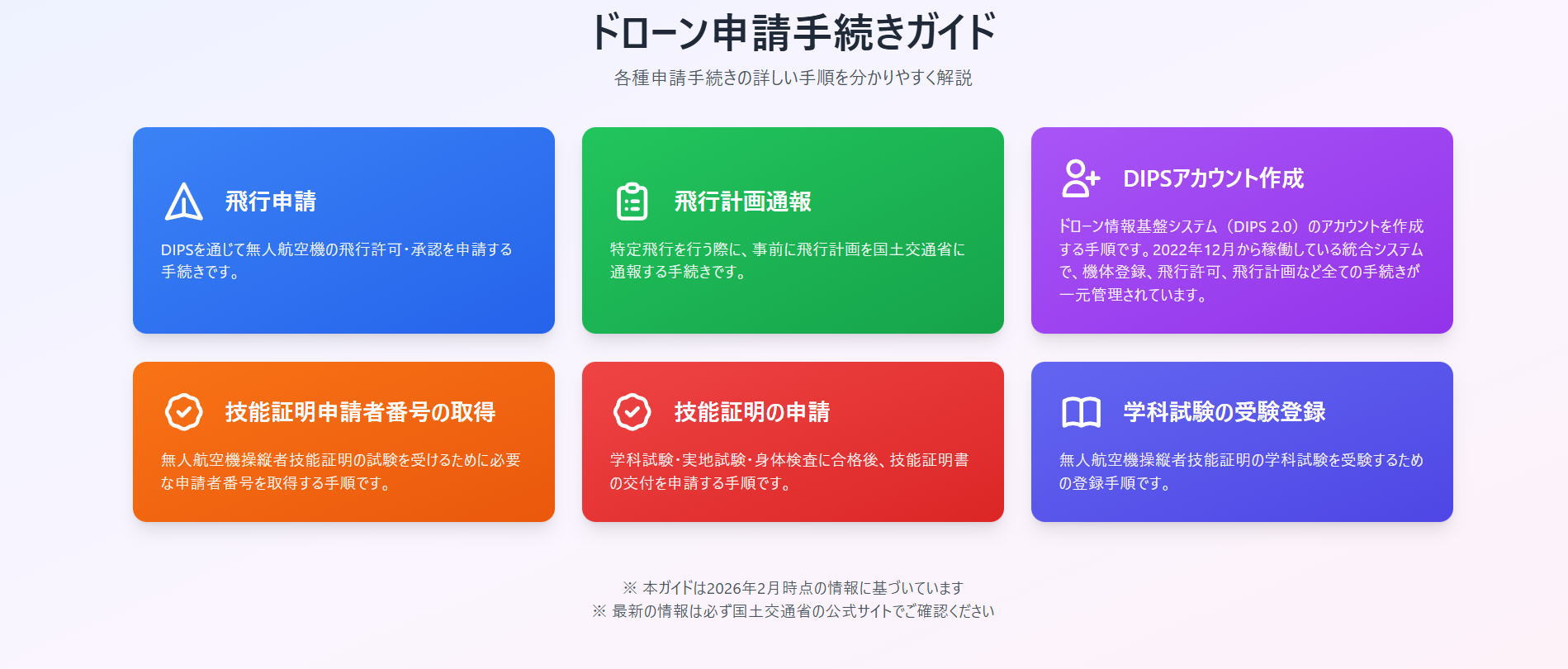 ドローン申請手続きガイド

各種申請手続きの詳しい手順を分かりやすく解説

飛行申請

DIPSを通じて無人航空機の飛行許可･承認を申請する手続きです。

飛行計画通報

特定飛行を行う際に、事前に飛行計画を国土交通省に通報する手続きです。

DIPSアカウント作成

ドローン情報基盤システム（DIPS 2.0）のアカウントを作成する手順です。2022年12月から稼働している統合システムで、機体登録、飛行許可、飛行計画など全ての手続きが一元管理されています。

技能証明申請者番号の取得

無人航空機操縦者技能証明の試験を受けるために必要な申請者番号を取得する手順です。

技能証明の申請

学科試験･実地試験･身体検査に合格後、技能証明書の交付を申請する手順です。

学科試験の受験登録

無人航空機操縦者技能証明の学科試験を受験するための登録手順です。

※ 本ガイドは2026年2月時点の情報に基づいています
※ 最新の情報は必ず国土交通省の公式サイトでご確認ください